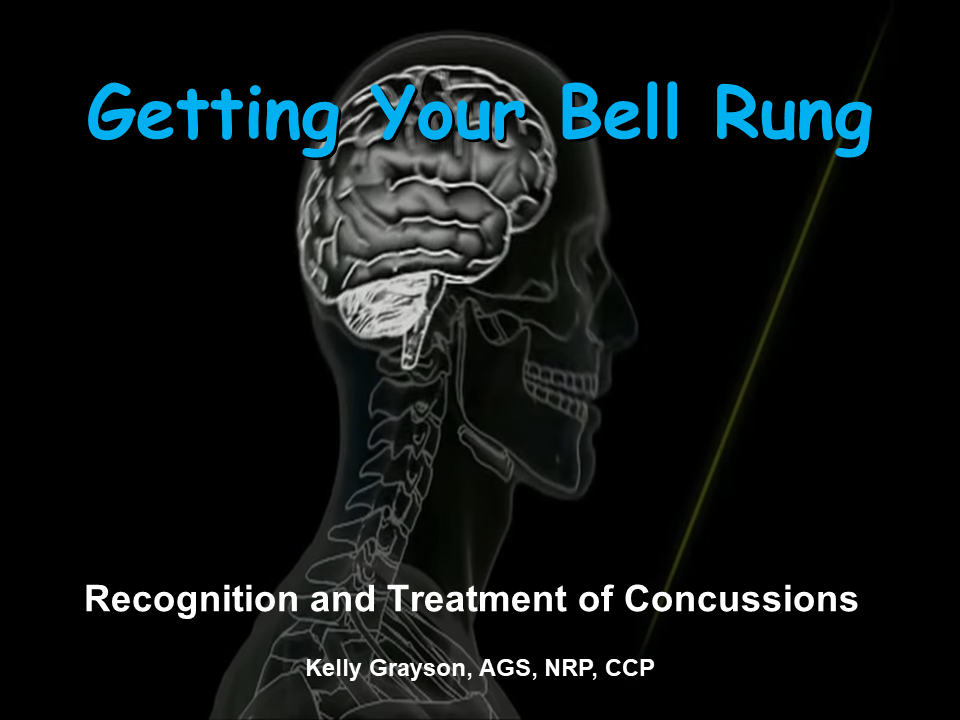 Getting Your Bell Rung

Recognition and Treatment of Concussions

Kelly Grayson, AGS, NRP, CCP